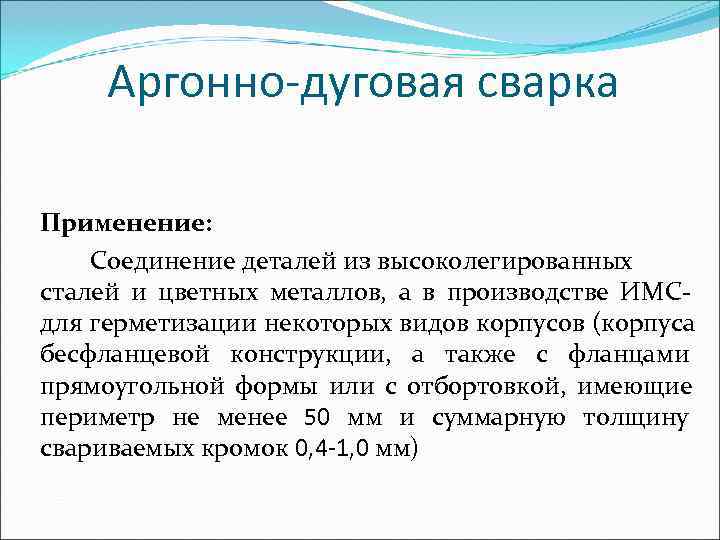 Аргонно-дуговая сварка

Применение:

Соединение деталей из высоколегированных сталей и цветных металлов, а в производстве ИМС- для герметизации некоторых видов корпусов (корпуса бесфланцевой конструкции, а также с фланцами прямоугольной формы или с отбортовкой, имеющие периметр не менее 50 мм и суммарную толщину свариваемых кромок 0,4-1,0 мм)